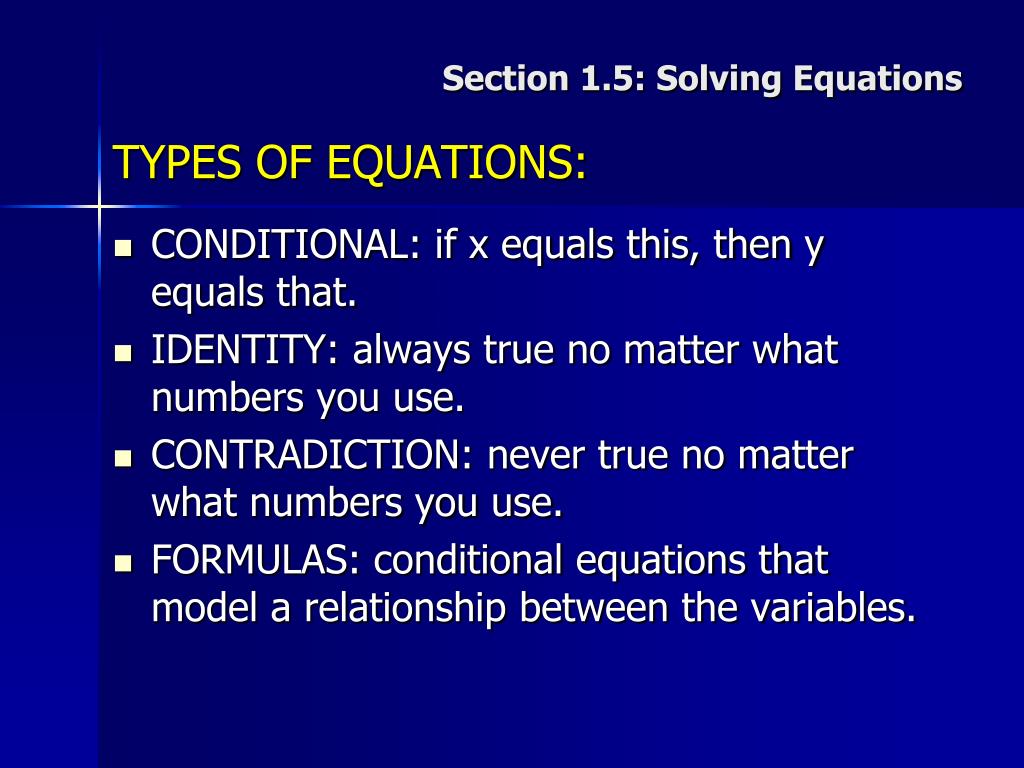 Section 1.5: Solving Equations

TYPES OF EQUATIONS:

- CONDITIONAL: if x equals this, then y equals that.
- IDENTITY: always true no matter what numbers you use.
- CONTRADICTION: never true no matter what numbers you use.
- FORMULAS: conditional equations that model a relationship between the variables.